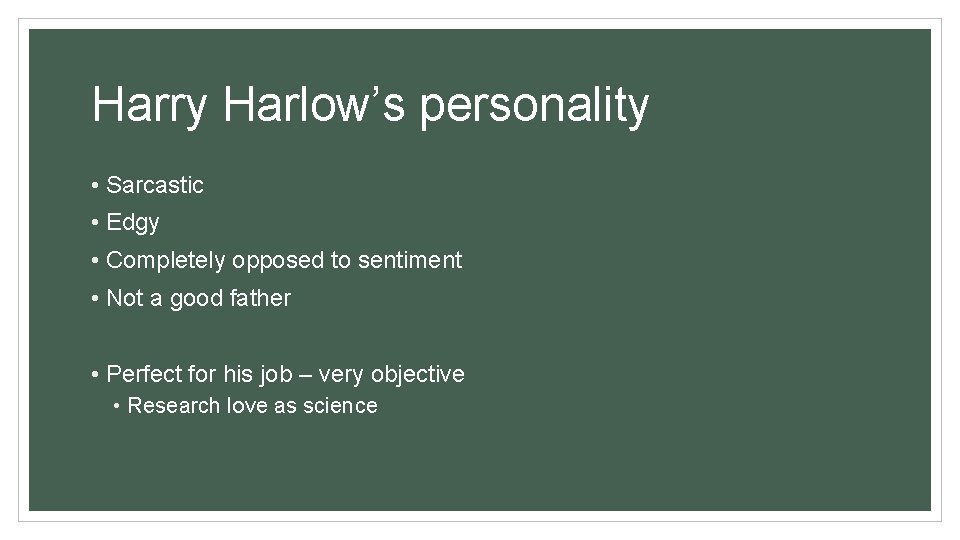 Harry Harlow's personality

• Sarcastic
• Edgy
• Completely opposed to sentiment
• Not a good father

• Perfect for his job – very objective
• Research love as science